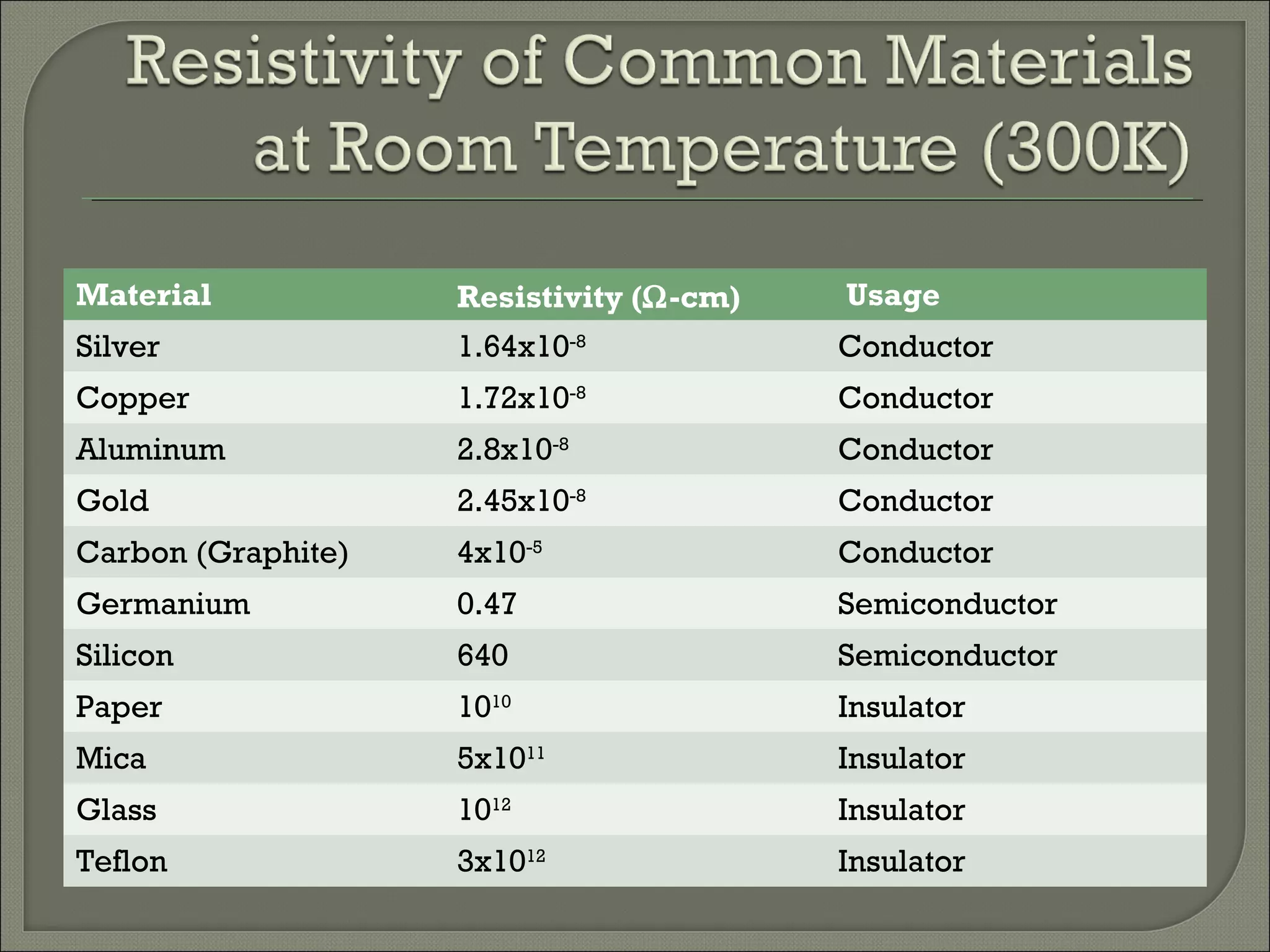 Resistivity of Common Materials at Room Temperature (300K)

| Material | Resistivity ($\Omega$-cm) | Usage |
|---|---|---|
| Silver | $1.64x10^{-8}$ | Conductor |
| Copper | $1.72x10^{-8}$ | Conductor |
| Aluminum | $2.8x10^{-8}$ | Conductor |
| Gold | $2.45x10^{-8}$ | Conductor |
| Carbon (Graphite) | $4x10^{-5}$ | Conductor |
| Germanium | 0.47 | Semiconductor |
| Silicon | 640 | Semiconductor |
| Paper | $10^{10}$ | Insulator |
| Mica | $5x10^{11}$ | Insulator |
| Glass | $10^{12}$ | Insulator |
| Teflon | $3x10^{12}$ | Insulator |